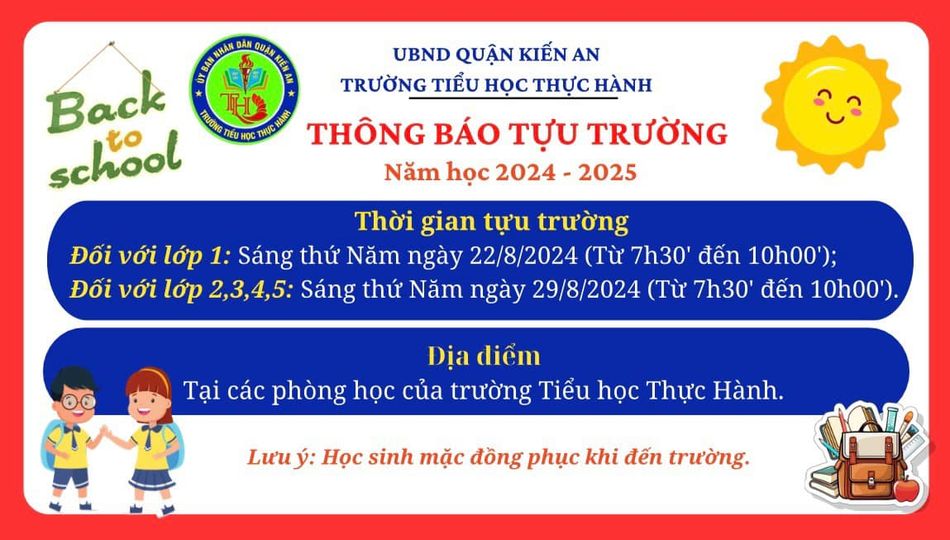 Back to school

ỦY BAN NHÂN DÂN QUẬN KIẾN AN
TH
TRƯỜNG TIỂU HỌC THỰC HÀNH

UBND QUẬN KIẾN AN
TRƯỜNG TIỂU HỌC THỰC HÀNH

THÔNG BÁO TỰU TRƯỜNG
Năm học 2024 - 2025

Thời gian tựu trường
Đối với lớp 1: Sáng thứ Năm ngày 22/8/2024 (Từ 7h30' đến 10h00');
Đối với lớp 2,3,4,5: Sáng thứ Năm ngày 29/8/2024 (Từ 7h30' đến 10h00').

Địa điểm
Tại các phòng học của trường Tiểu học Thực Hành.

Lưu ý: Học sinh mặc đồng phục khi đến trường.